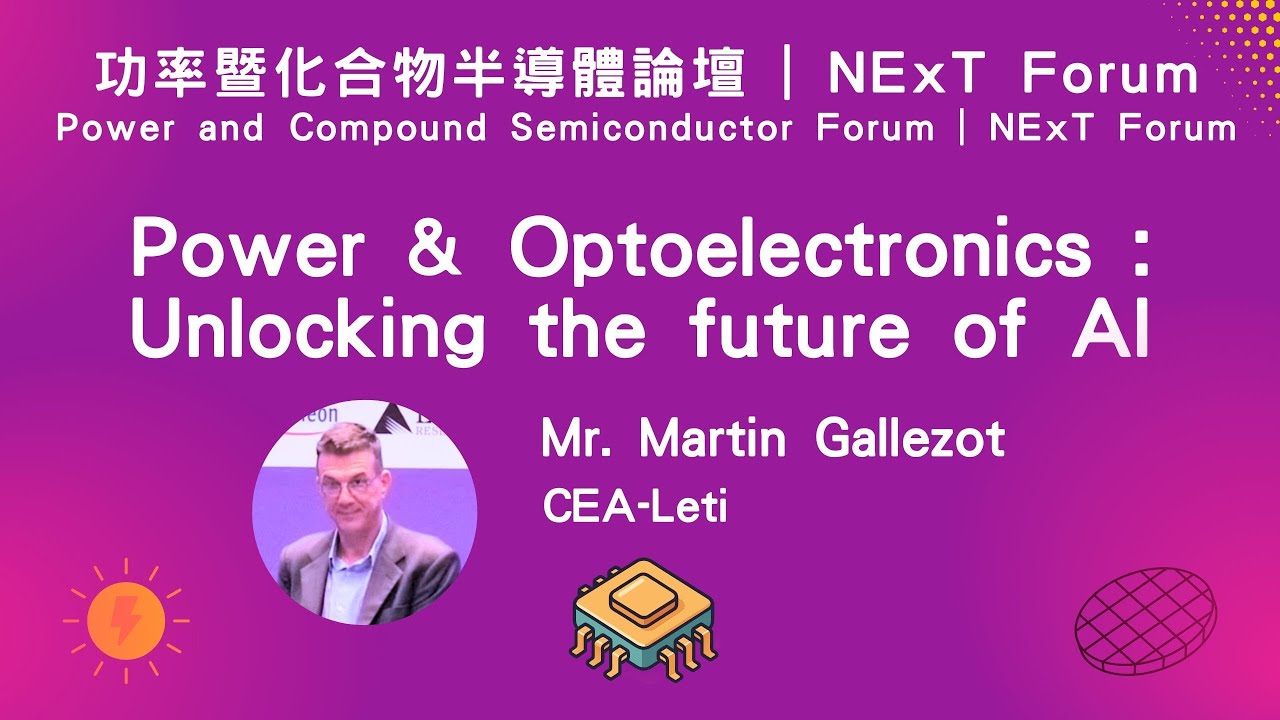 功率暨化合物半導體論壇 | NExT Forum
Power and Compound Semiconductor Forum | NExT Forum

Power & Optoelectronics : Unlocking the future of AI

Mr. Martin Gallezot
CEA-Leti